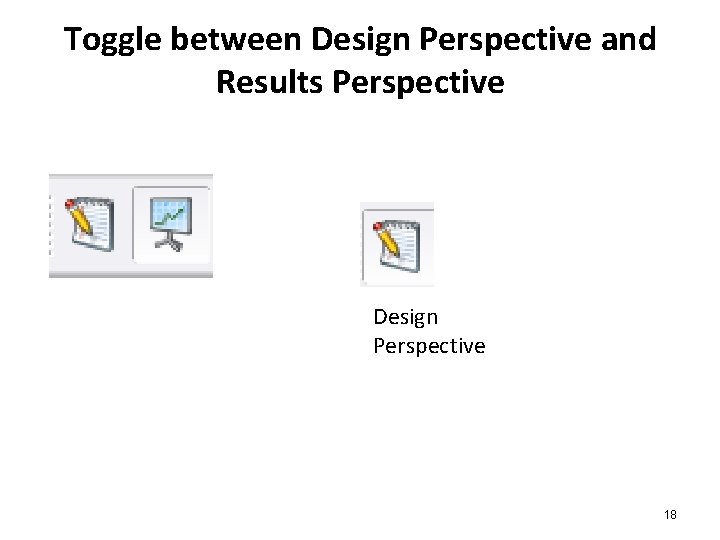 Toggle between Design Perspective and Results Perspective

Design Perspective

18